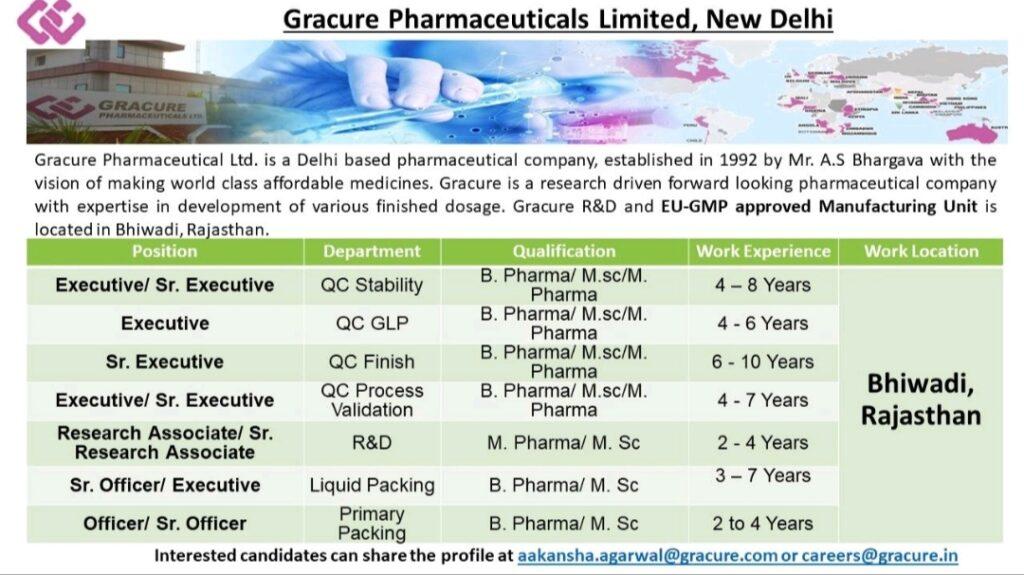 Gracure Pharmaceuticals Limited, New Delhi

GRACURE PHARMACEUTICALS LTD.

Gracure Pharmaceutical Ltd. is a Delhi based pharmaceutical company, established in 1992 by Mr. A.S Bhargava with the vision of making world class affordable medicines. Gracure is a research driven forward looking pharmaceutical company with expertise in development of various finished dosage. Gracure R&D and EU-GMP approved Manufacturing Unit is located in Bhiwadi, Rajasthan.

| Position | Department | Qualification | Work Experience | Work Location |
|---|---|---|---|---|
| Executive/ Sr. Executive | QC Stability | B. Pharma/ M.sc/M. Pharma | 4 – 8 Years | Bhiwadi, Rajasthan |
| Executive | QC GLP | B. Pharma/ M.sc/M. Pharma | 4 - 6 Years | |
| Sr. Executive | QC Finish | B. Pharma/ M.sc/M. Pharma | 6 - 10 Years | |
| Executive/ Sr. Executive | QC Process Validation | B. Pharma/ M.sc/M. Pharma | 4 - 7 Years | |
| Research Associate/ Sr. Research Associate | R&D | M. Pharma/ M. Sc | 2 - 4 Years | |
| Sr. Officer/ Executive | Liquid Packing | B. Pharma/ M. Sc | 3 – 7 Years | |
| Officer/ Sr. Officer | Primary Packing | B. Pharma/ M. Sc | 2 to 4 Years | |

Interested candidates can share the profile at aakansha.agarwal@gracure.com or careers@gracure.in